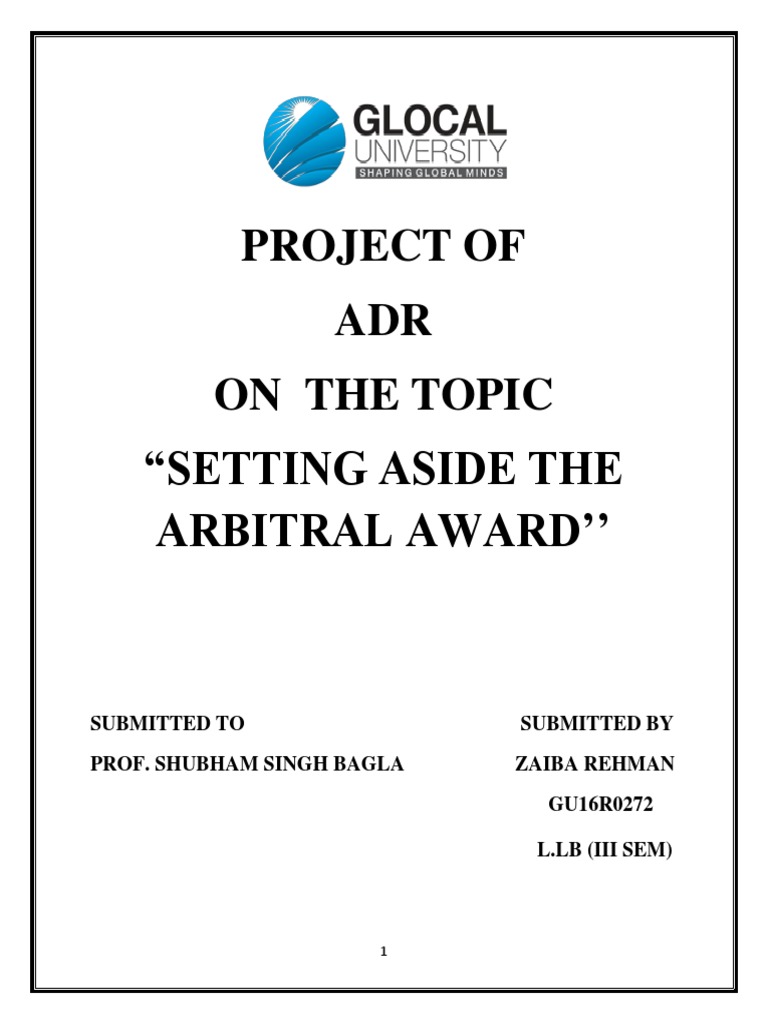 GLOCAL
UNIVERSITY
SHAPING GLOBAL MINDS

PROJECT OF
ADR
ON THE TOPIC
“SETTING ASIDE THE ARBITRAL AWARD’’

SUBMITTED TO
PROF. SHUBHAM SINGH BAGLA

SUBMITTED BY
ZAIBA REHMAN
GU16R0272
L.LB (III SEM)

1